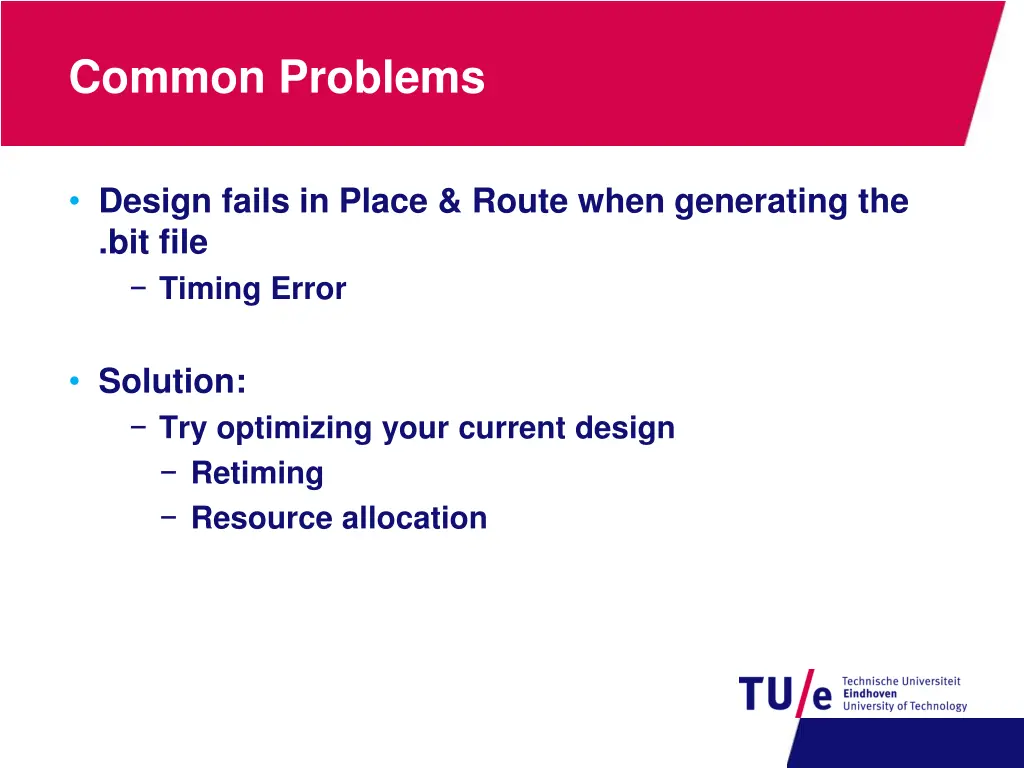 Common Problems

• Design fails in Place & Route when generating the .bit file
– Timing Error

• Solution:
– Try optimizing your current design
– Retiming
– Resource allocation

TU/e Technische Universiteit Eindhoven University of Technology